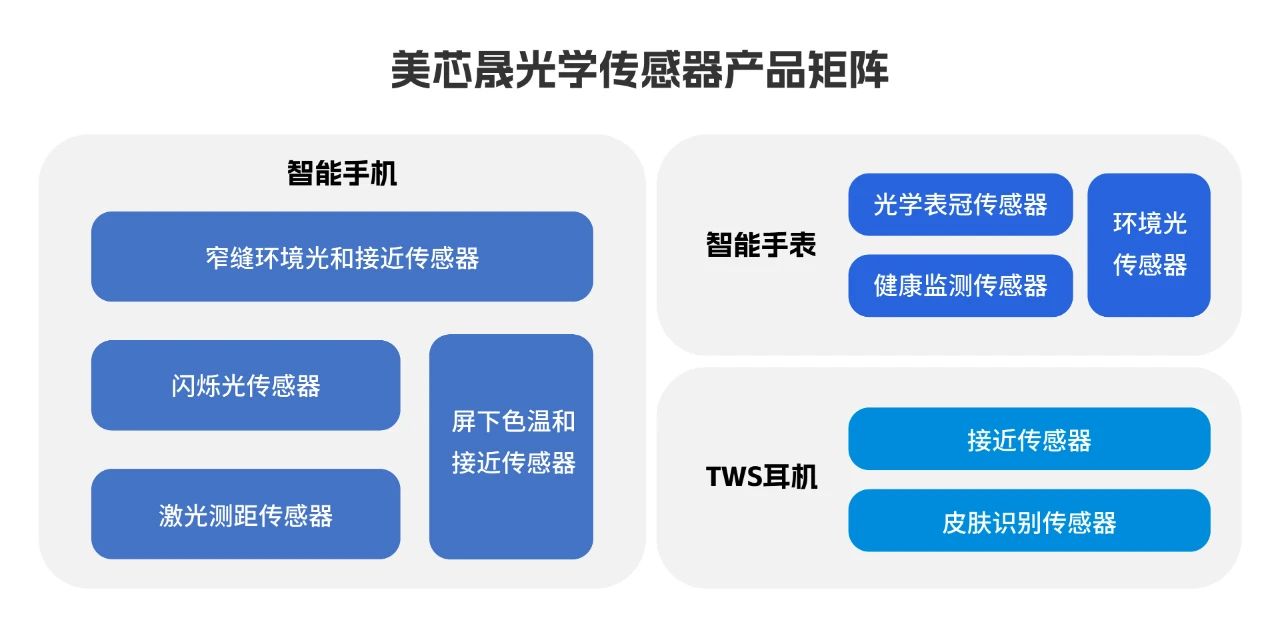 美芯晟光学传感器产品矩阵

智能手机

窄缝环境光和接近传感器

闪烁光传感器

激光测距传感器

屏下色温和接近传感器

智能手表

光学表冠传感器

健康监测传感器

环境光传感器

TWS耳机

接近传感器

皮肤识别传感器